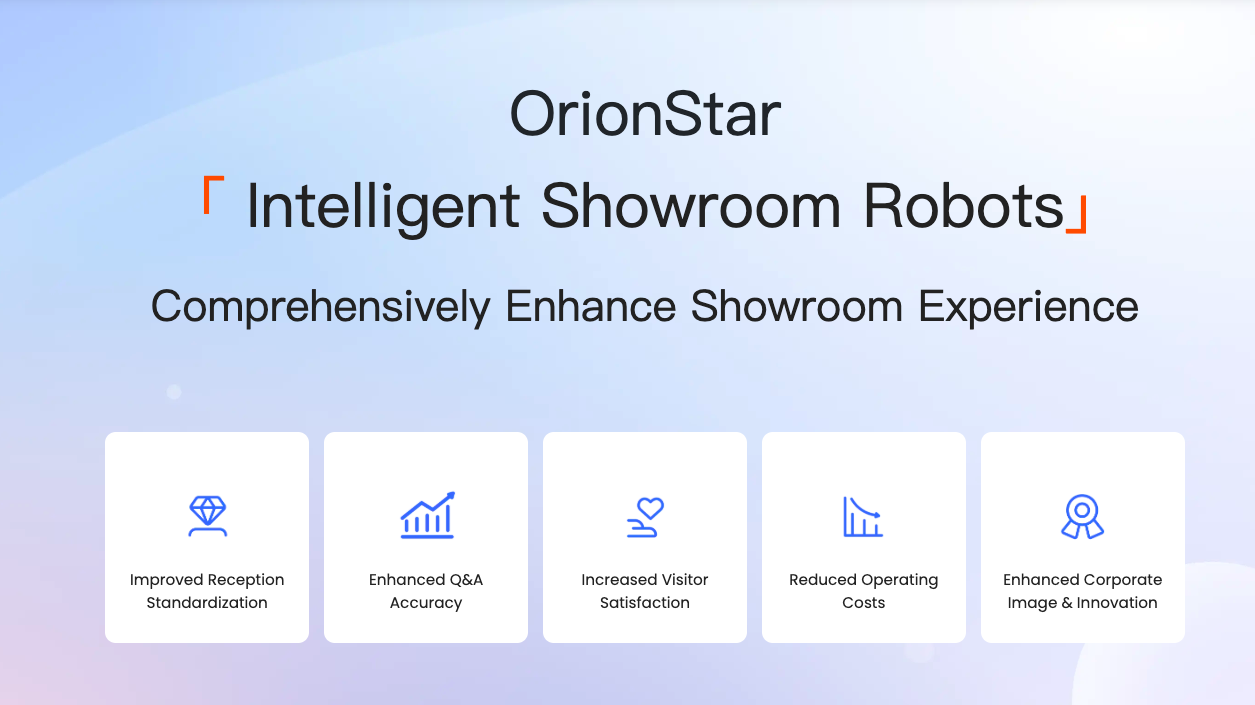 OrionStar

「 Intelligent Showroom Robots」

Comprehensively Enhance Showroom Experience

Improved Reception Standardization

Enhanced Q&A Accuracy

Increased Visitor Satisfaction

Reduced Operating Costs

Enhanced Corporate Image & Innovation